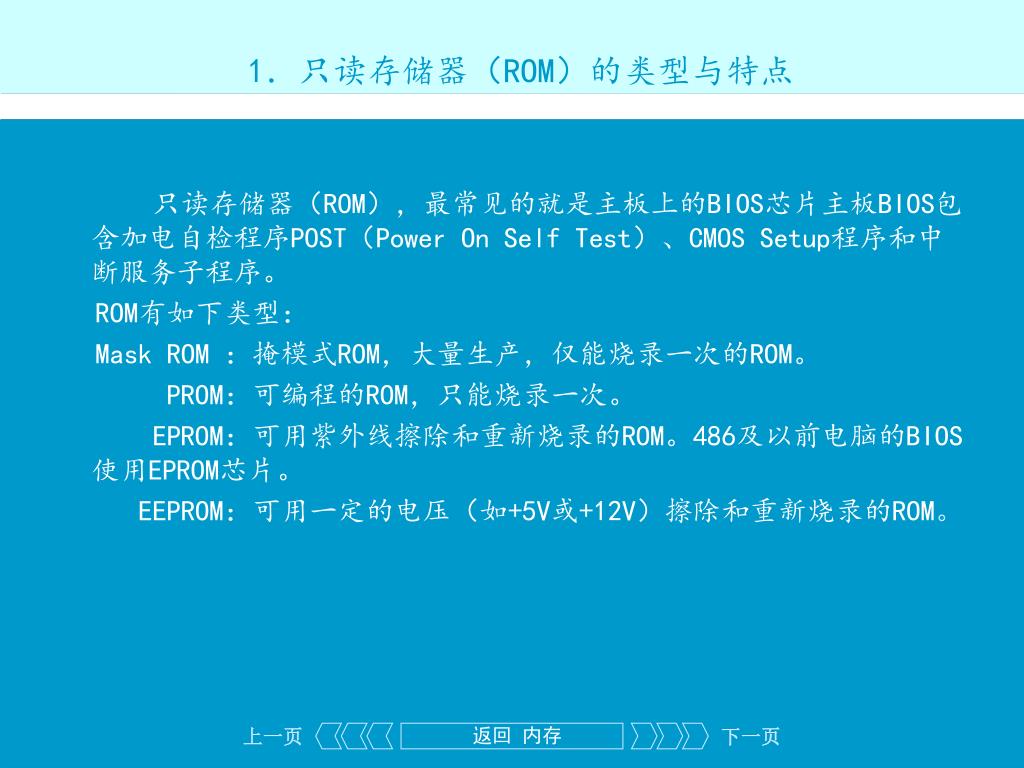 1. 只读存储器（ROM）的类型与特点

只读存储器（ROM），最常见的就是主板上的BIOS芯片主板BIOS包含加电自检程序POST（Power On Self Test）、CMOS Setup程序和中断服务子程序。

ROM有如下类型:

Mask ROM ：掩模式ROM，大量生产，仅能烧录一次的ROM。

PROM：可编程的ROM，只能烧录一次。

EPROM：可用紫外线擦除和重新烧录的ROM。486及以前电脑的BIOS使用EPROM芯片。

EEPROM：可用一定的电压（如+5V或+12V）擦除和重新烧录的ROM。

上一页 返回 内存 下一页